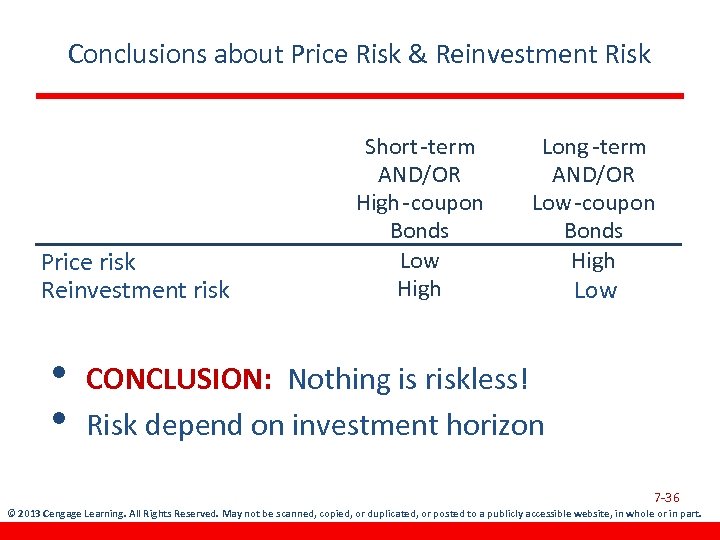 Conclusions about Price Risk & Reinvestment Risk

| | Short-term AND/OR High-coupon Bonds | Long-term AND/OR Low-coupon Bonds |
|---|---|---|
| Price risk | Low | High |
| Reinvestment risk | High | Low |

• CONCLUSION: Nothing is riskless!
• Risk depend on investment horizon

7-36

© 2013 Cengage Learning. All Rights Reserved. May not be scanned, copied, or duplicated, or posted to a publicly accessible website, in whole or in part.